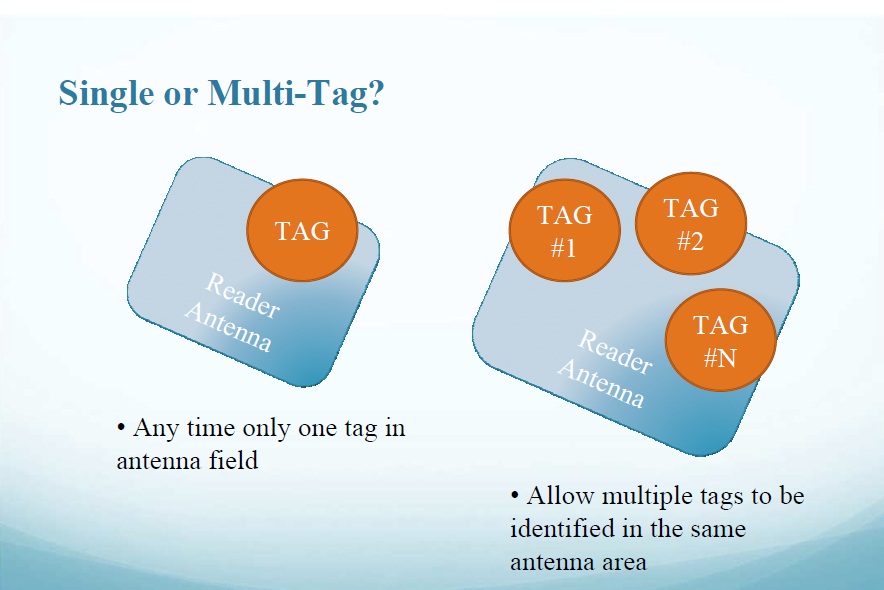 Single or Multi-Tag?

TAG

Reader Antenna

• Any time only one tag in antenna field

TAG #1

TAG #2

TAG #N

Reader Antenna

• Allow multiple tags to be identified in the same antenna area